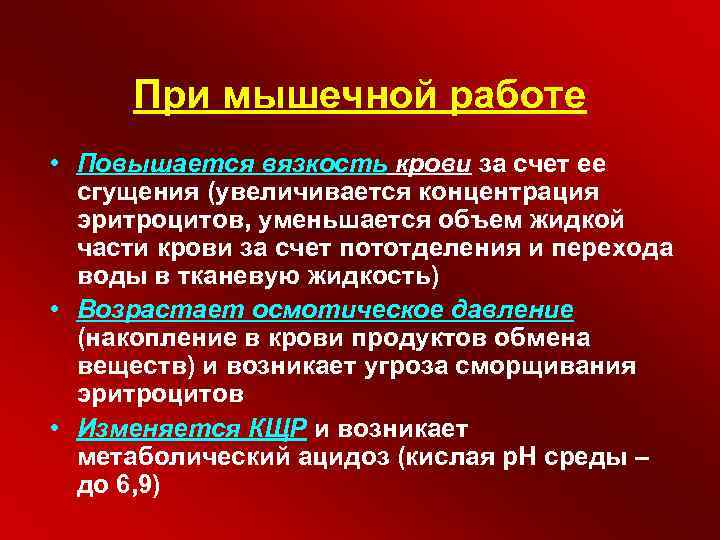 При мышечной работе

• Повышается вязкость крови за счет ее сгущения (увеличивается концентрация эритроцитов, уменьшается объем жидкой части крови за счет потоотделения и перехода воды в тканевую жидкость)
• Возрастает осмотическое давление (накопление в крови продуктов обмена веществ) и возникает угроза сморщивания эритроцитов
• Изменяется КЩР и возникает метаболический ацидоз (кислая рН среды – до 6,9)